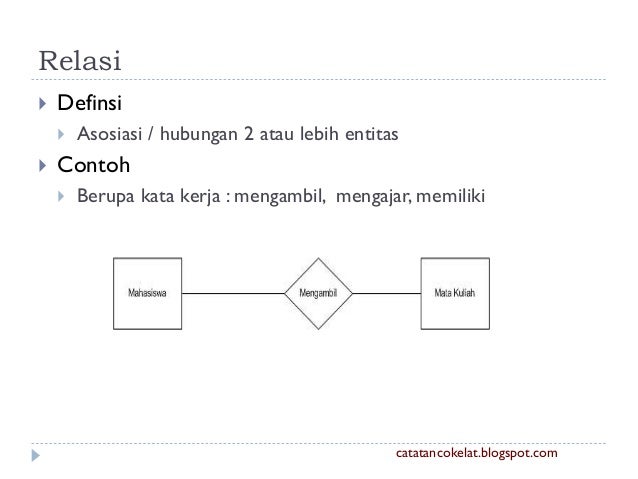 Relasi

Definsi

Asosiasi / hubungan 2 atau lebih entitas

Contoh

Berupa kata kerja : mengambil, mengajar, memiliki

Mahasiswa

Mengambil

Mata Kuliah

catatancokelat.blogspot.com